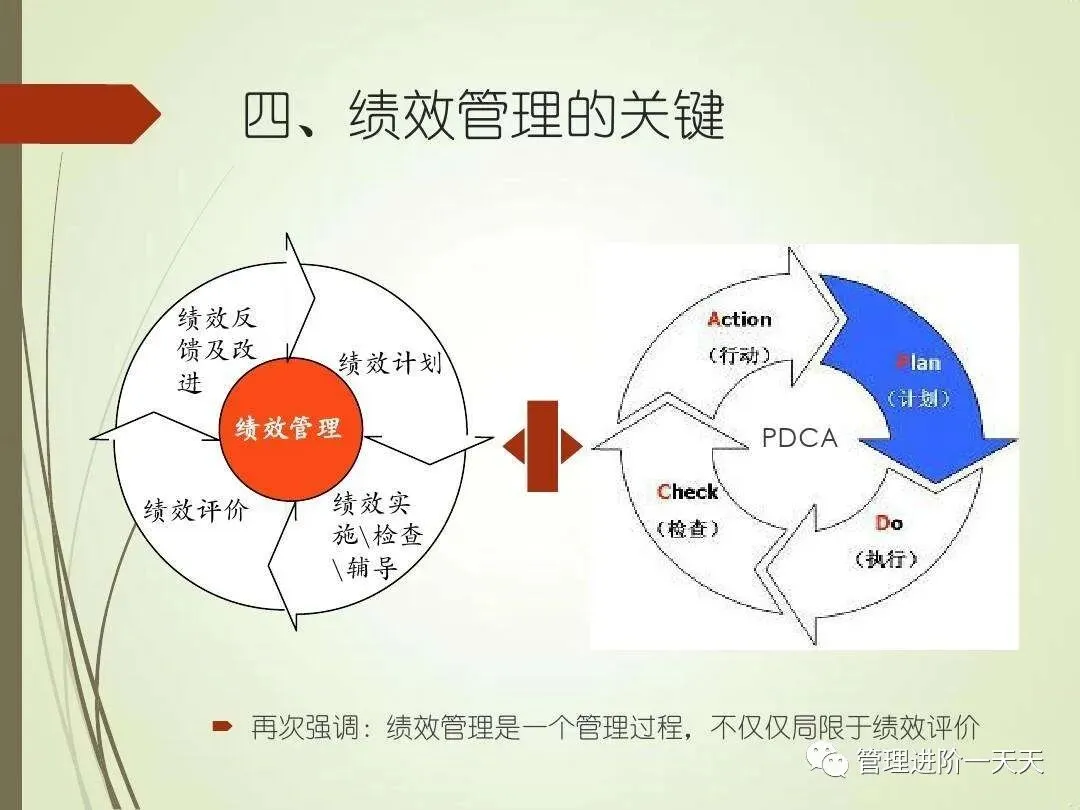 四、绩效管理的关键

绩效反馈及改进

绩效计划

绩效管理

绩效评价

绩效实施\检查\辅导

Action
（行动）

Plan
（计划）

PDCA

Check
（检查）

Do
（执行）

再次强调：绩效管理是一个管理过程，不仅仅局限于绩效评价

管理进阶一天天